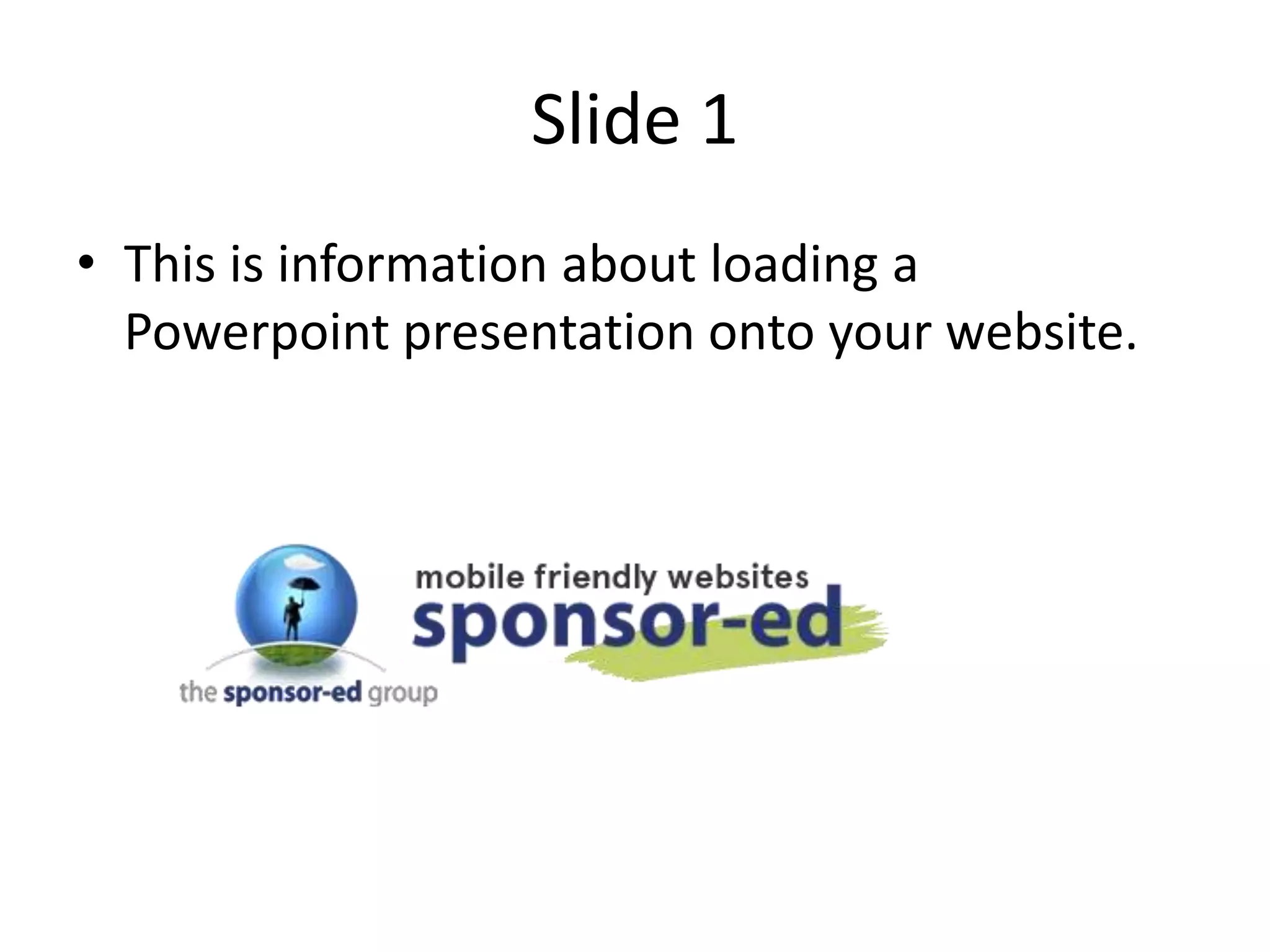 Slide 1

• This is information about loading a Powerpoint presentation onto your website.

mobile friendly websites
sponsor-ed

the sponsor-ed group